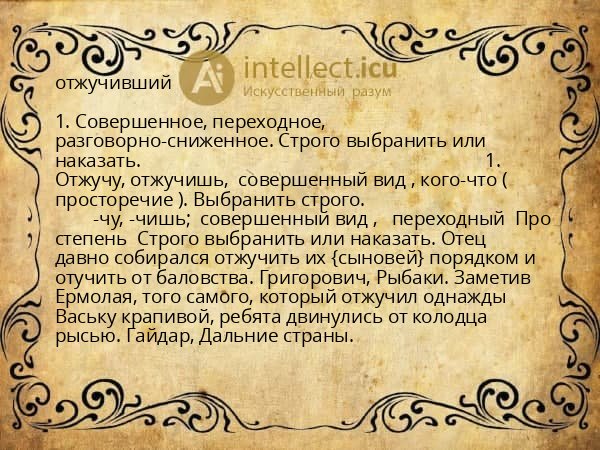 отжучивший

intellect.icu
Искусственный разум

1. Совершенное, переходное, разговорно-сниженное. Строго выбранить или наказать. 1. Отжучу, отжучишь, совершенный вид , кого-что ( просторечие ). Выбранить строго.
-чу, -чишь; совершенный вид , переходный Про степень Строго выбранить или наказать. Отец давно собирался отжучить их {сыновей} порядком и отучить от баловства. Григорович, Рыбаки. Заметив Ермолая, того самого, который отжучил однажды Ваську крапивой, ребята двинулись от колодца рысью. Гайдар, Дальние страны.